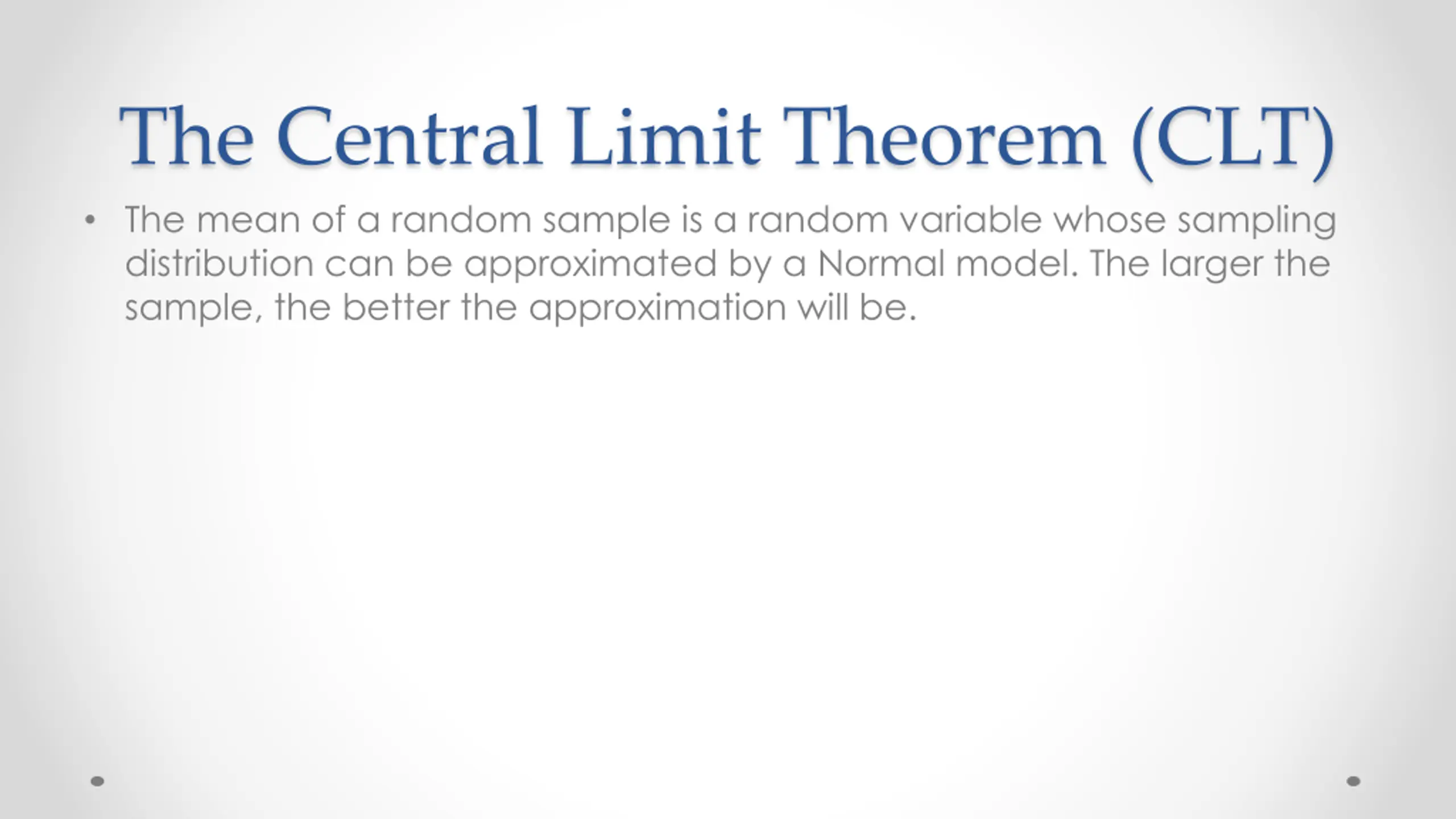 The Central Limit Theorem (CLT)

• The mean of a random sample is a random variable whose sampling distribution can be approximated by a Normal model. The larger the sample, the better the approximation will be.